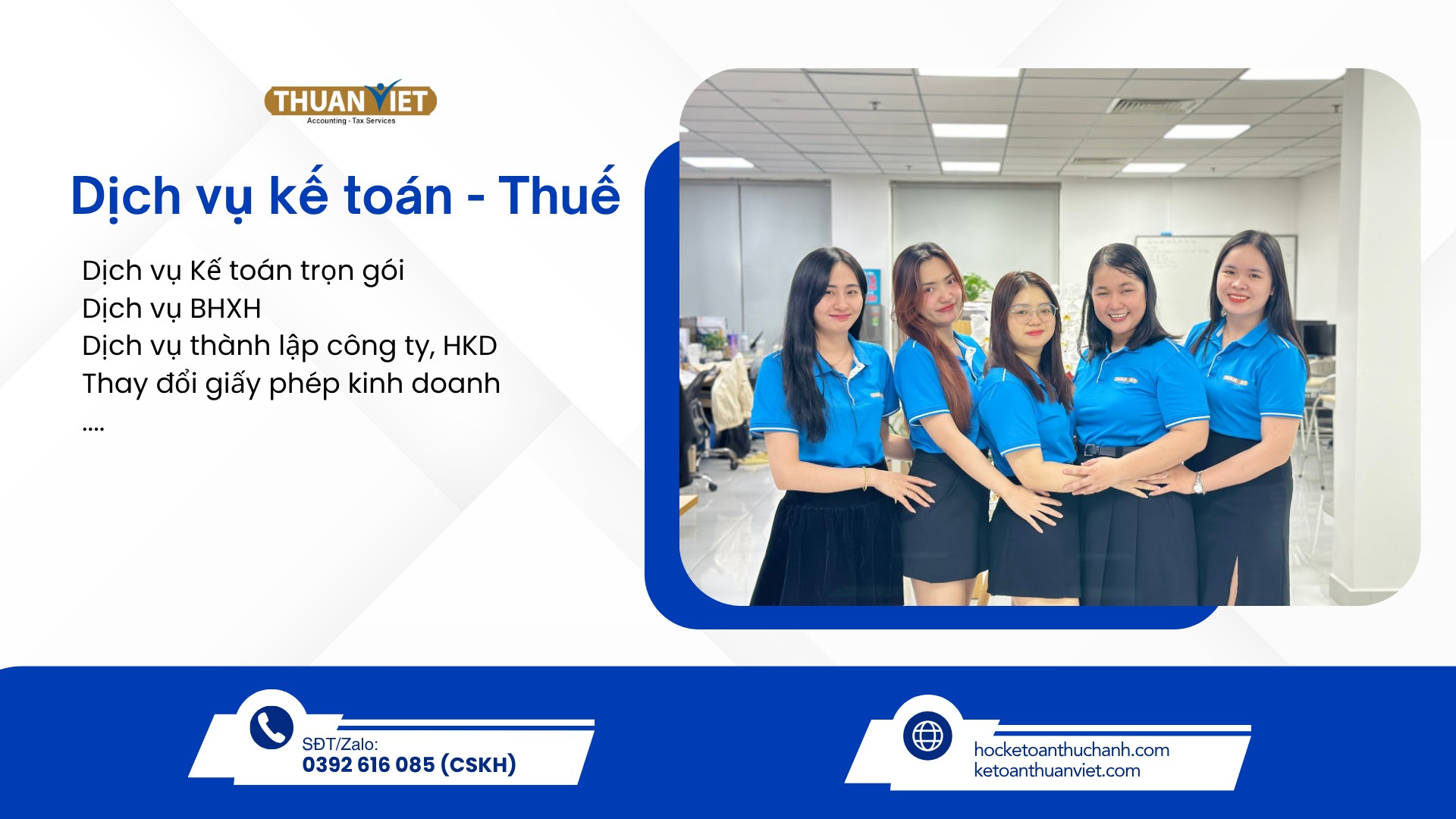 THUAN VIET
Accounting - Tax Services

Dịch vụ kế toán - Thuế

Dịch vụ Kế toán trọn gói
Dịch vụ BHXH
Dịch vụ thành lập công ty, HKD
Thay đổi giấy phép kinh doanh
....

SĐT/Zalo:
0392 616 085 (CSKH)

hocketoanthuchanh.com
ketoanthuanviet.com